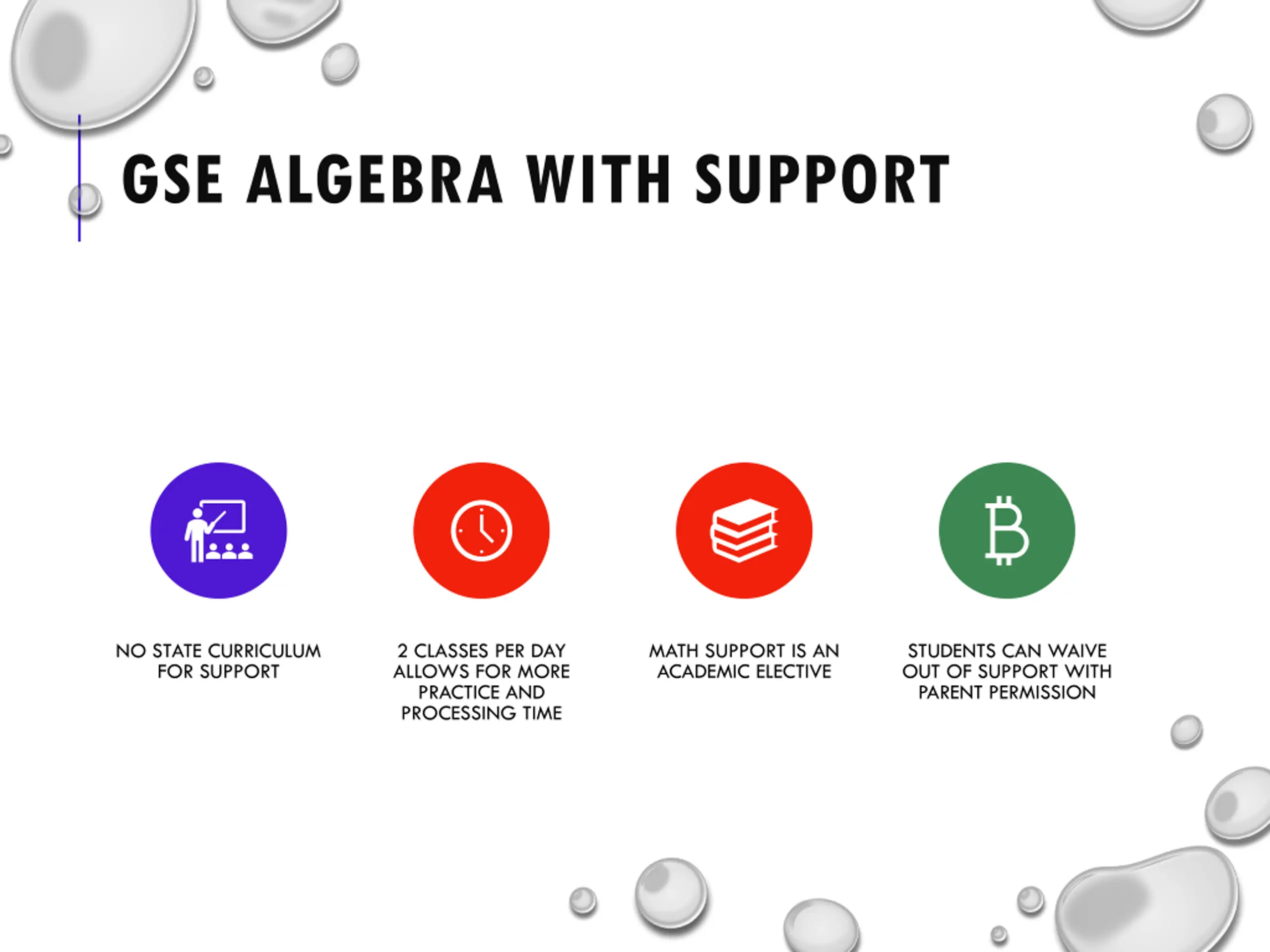 GSE ALGEBRA WITH SUPPORT

NO STATE CURRICULUM FOR SUPPORT

2 CLASSES PER DAY ALLOWS FOR MORE PRACTICE AND PROCESSING TIME

MATH SUPPORT IS AN ACADEMIC ELECTIVE

STUDENTS CAN WAIVE OUT OF SUPPORT WITH PARENT PERMISSION